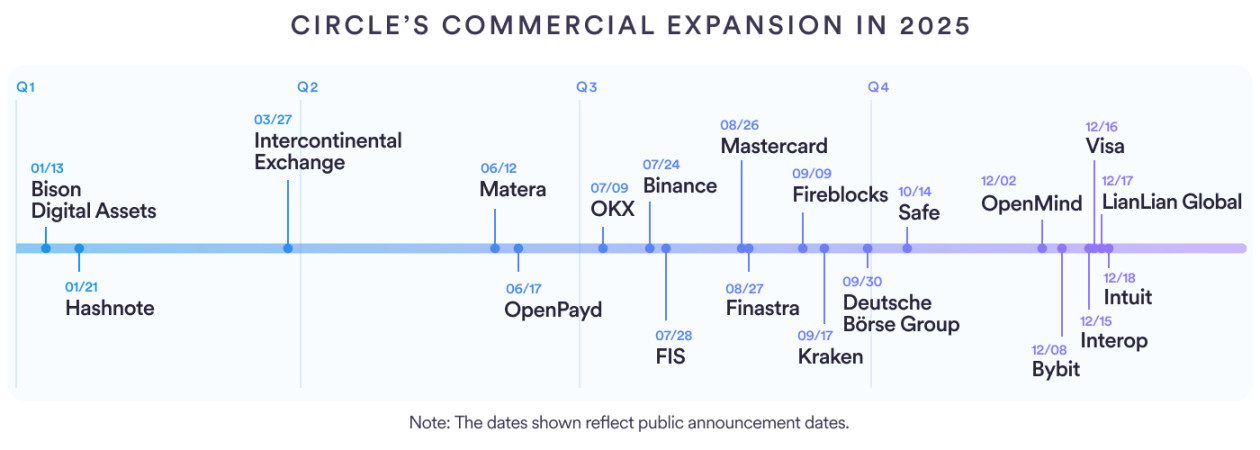 CIRCLE'S COMMERCIAL EXPANSION IN 2025

Q1

Q2

Q3

Q4

01/13
Bison
Digital Assets

01/21
Hashnote

03/27
Intercontinental
Exchange

06/12
Matera

06/17
OpenPayd

07/09
OKX

07/24
Binance

07/28
FIS

08/26
Mastercard

08/27
Finastra

09/09
Fireblocks

09/17
Kraken

09/30
Deutsche
Börse Group

10/14
Safe

12/02
OpenMind

12/08
Bybit

12/15
Interop

12/16
Visa

12/17
LianLian Global

12/18
Intuit

Note: The dates shown reflect public announcement dates.